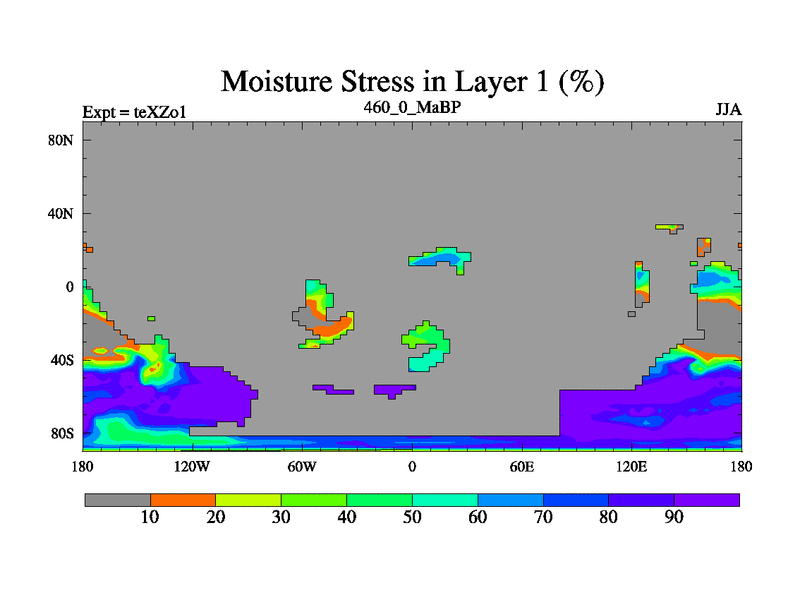 Moisture Stress in Layer 1 (%)

Expt = teXZo1

460_0_MaBP

JJA

80N

40N

0

40S

80S

180

120W

60W

0

60E

120E

180

10

20

30

40

50

60

70

80

90